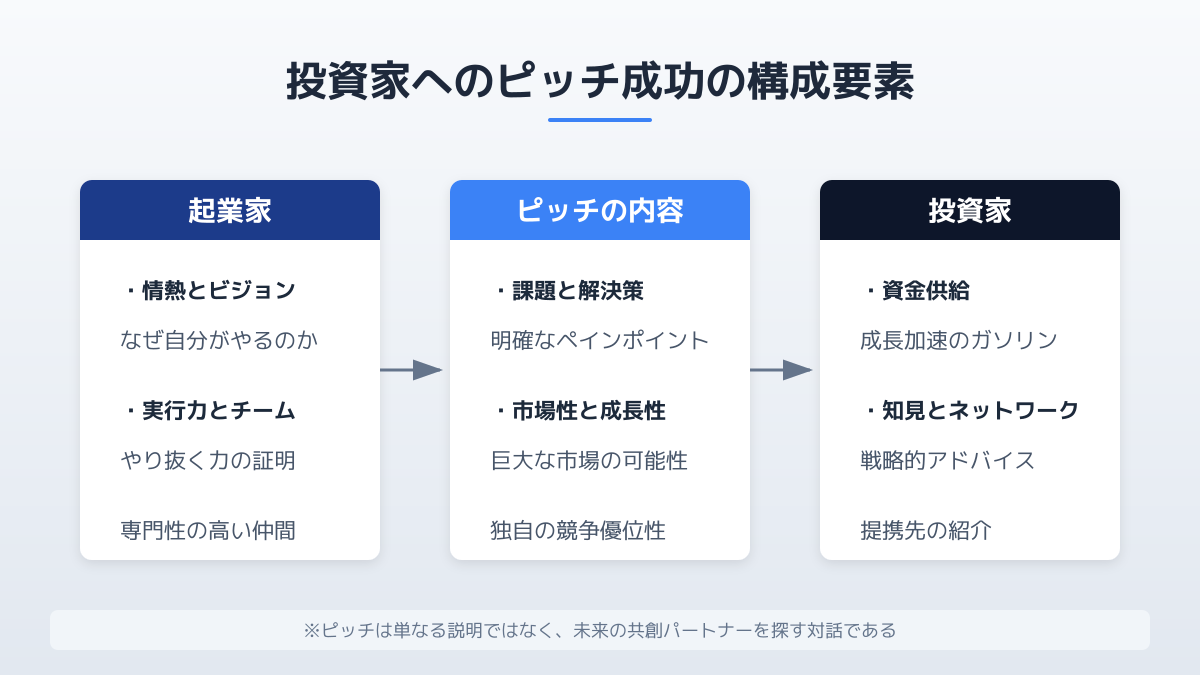 投資家へのピッチ成功の構成要素

起業家

・情熱とビジョン

なぜ自分がやるのか

・実行力とチーム

やり抜く力の証明

専門性の高い仲間

ピッチの内容

・課題と解決策

明確なペインポイント

・市場性と成長性

巨大な市場の可能性

独自の競争優位性

投資家

・資金供給

成長加速のガソリン

・知見とネットワーク

戦略的アドバイス

提携先の紹介

※ピッチは単なる説明ではなく、未来の共創パートナーを探す対話である